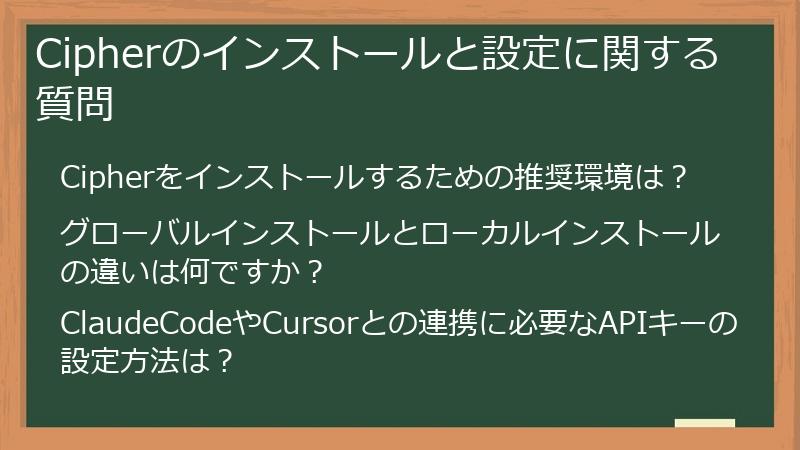 Cipherのインストールと設定に関する質問

Cipherをインストールするための推奨環境は？

グローバルインストールとローカルインストールの違いは何ですか？

ClaudeCodeやCursorとの連携に必要なAPIキーの設定方法は？